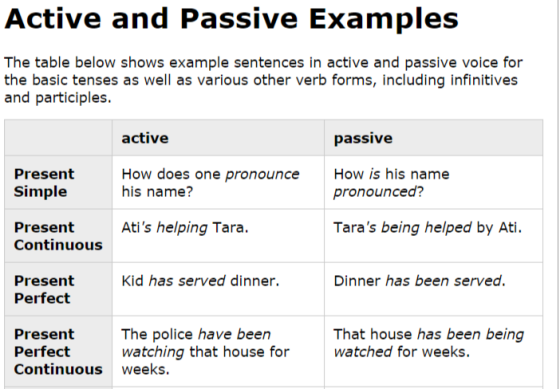 Active and Passive Examples

The table below shows example sentences in active and passive voice for the basic tenses as well as various other verb forms, including infinitives and participles.

| | active | passive |
|---|---|---|
| Present Simple | How does one pronounce his name? | How is his name pronounced? |
| Present Continuous | Ati's helping Tara. | Tara's being helped by Ati. |
| Present Perfect | Kid has served dinner. | Dinner has been served. |
| Present Perfect Continuous | The police have been watching that house for weeks. | That house has been being watched for weeks. |